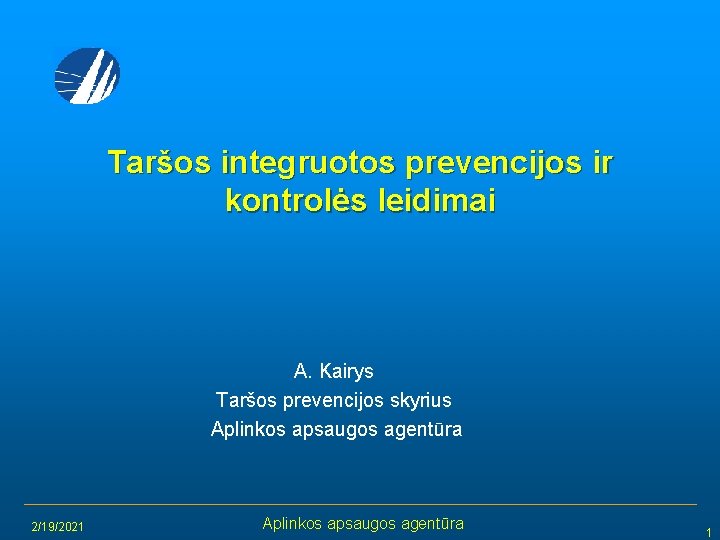 Taršos integruotos prevencijos ir kontrolės leidimai

A. Kairys
Taršos prevencijos skyrius
Aplinkos apsaugos agentūra

2/19/2021
Aplinkos apsaugos agentūra
1